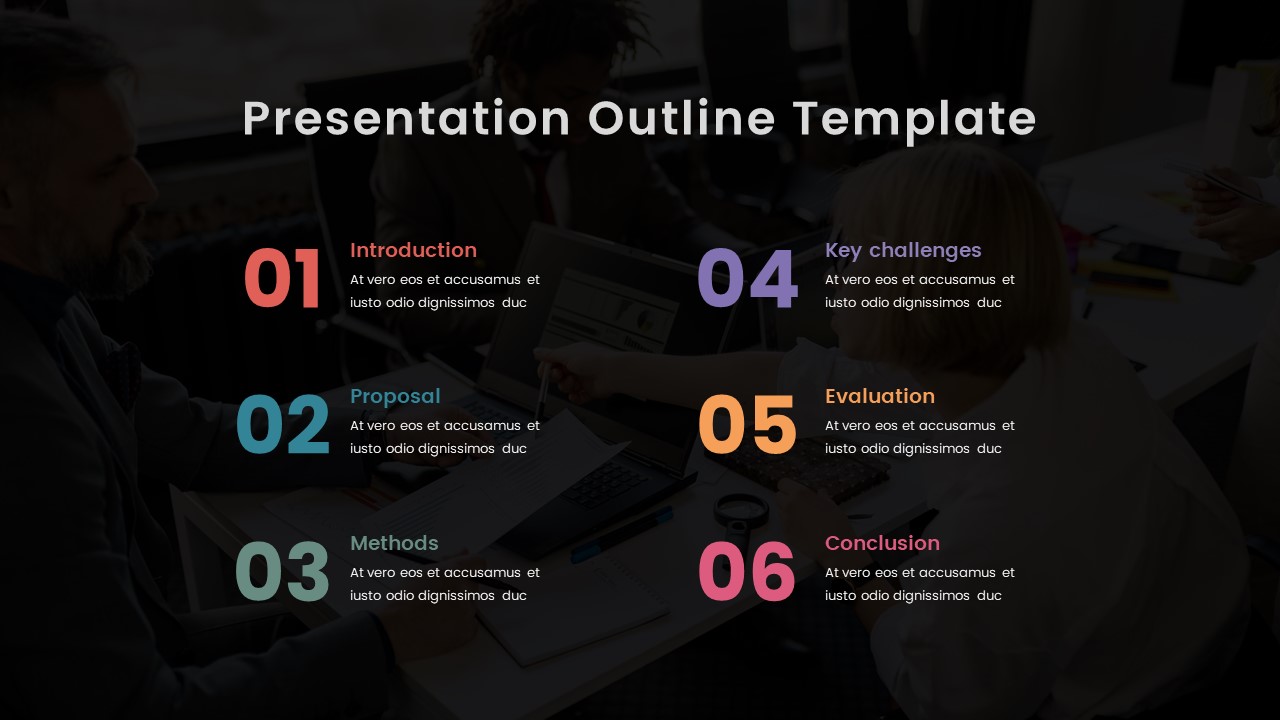 Presentation Outline Template

01
Introduction
At vero eos et accusamus et iusto odio dignissimos duc

02
Proposal
At vero eos et accusamus et iusto odio dignissimos duc

03
Methods
At vero eos et accusamus et iusto odio dignissimos duc

04
Key challenges
At vero eos et accusamus et iusto odio dignissimos duc

05
Evaluation
At vero eos et accusamus et iusto odio dignissimos duc

06
Conclusion
At vero eos et accusamus et iusto odio dignissimos duc